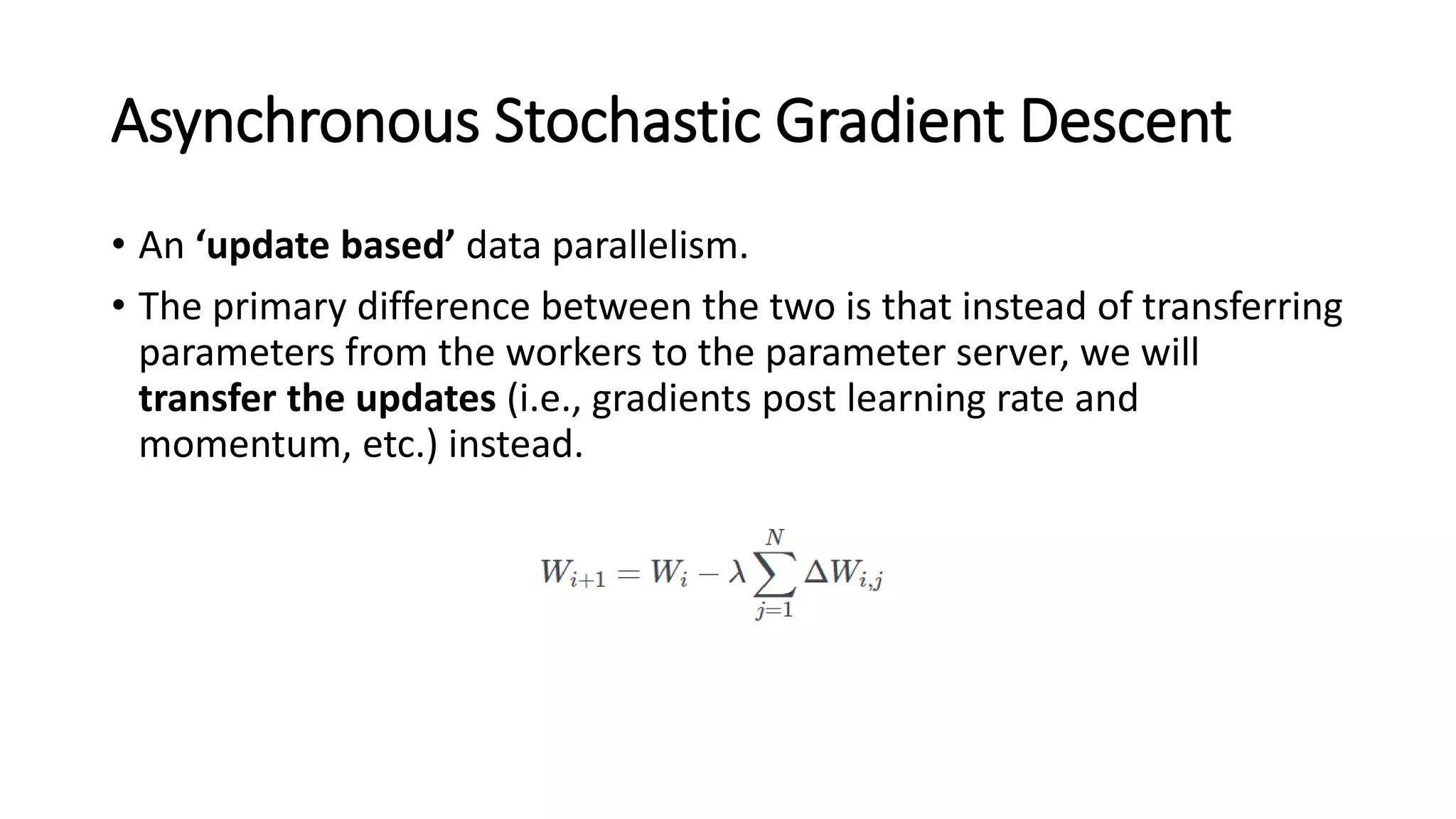 Asynchronous Stochastic Gradient Descent

• An **‘update based’** data parallelism.

• The primary difference between the two is that instead of transferring parameters from the workers to the parameter server, we will **transfer the updates** (i.e., gradients post learning rate and momentum, etc.) instead.

$W_{i+1} = W_i - \lambda \sum_{j=1}^{N} \Delta W_{i,j}$